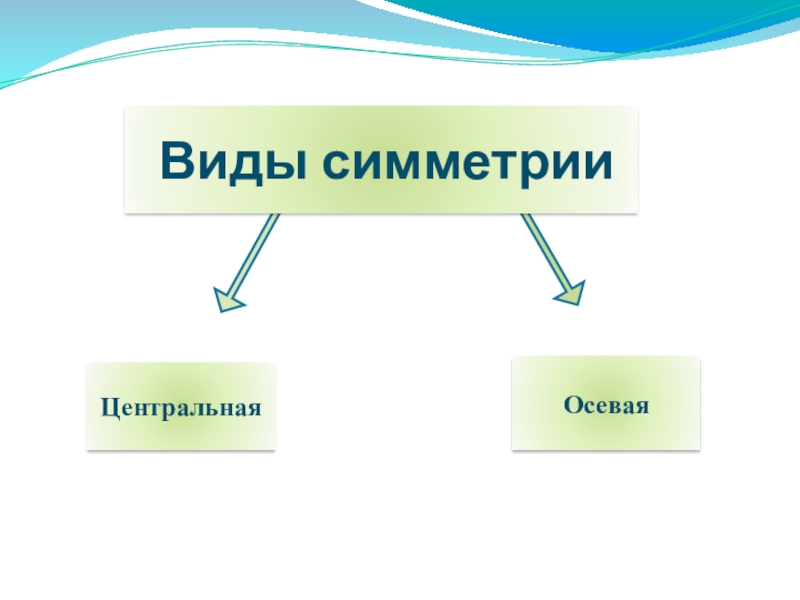 Виды симметрии

Центральная

Осевая